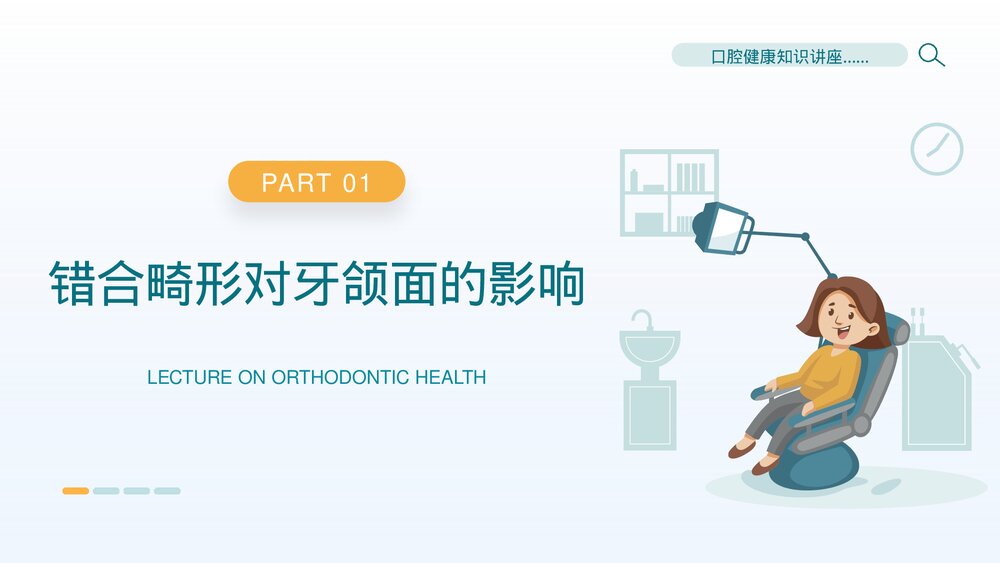 口腔健康知识讲座......

PART 01

错合畸形对牙颌面的影响

LECTURE ON ORTHODONTIC HEALTH